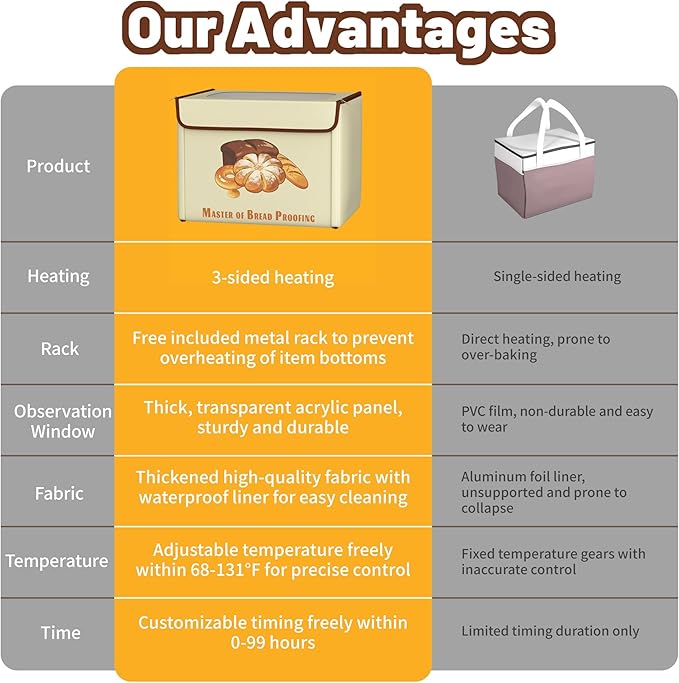 Our Advantages

| Product | MASTER OF BREAD PROOFING | |
|---|---|---|
| Heating | 3-sided heating | Single-sided heating |
| Rack | Free included metal rack to prevent overheating of item bottoms | Direct heating, prone to over-baking |
| Observation Window | Thick, transparent acrylic panel, sturdy and durable | PVC film, non-durable and easy to wear |
| Fabric | Thickened high-quality fabric with waterproof liner for easy cleaning | Aluminum foil liner, unsupported and prone to collapse |
| Temperature | Adjustable temperature freely within 68-131°F for precise control | Fixed temperature gears with inaccurate control |
| Time | Customizable timing freely within 0-99 hours | Limited timing duration only |